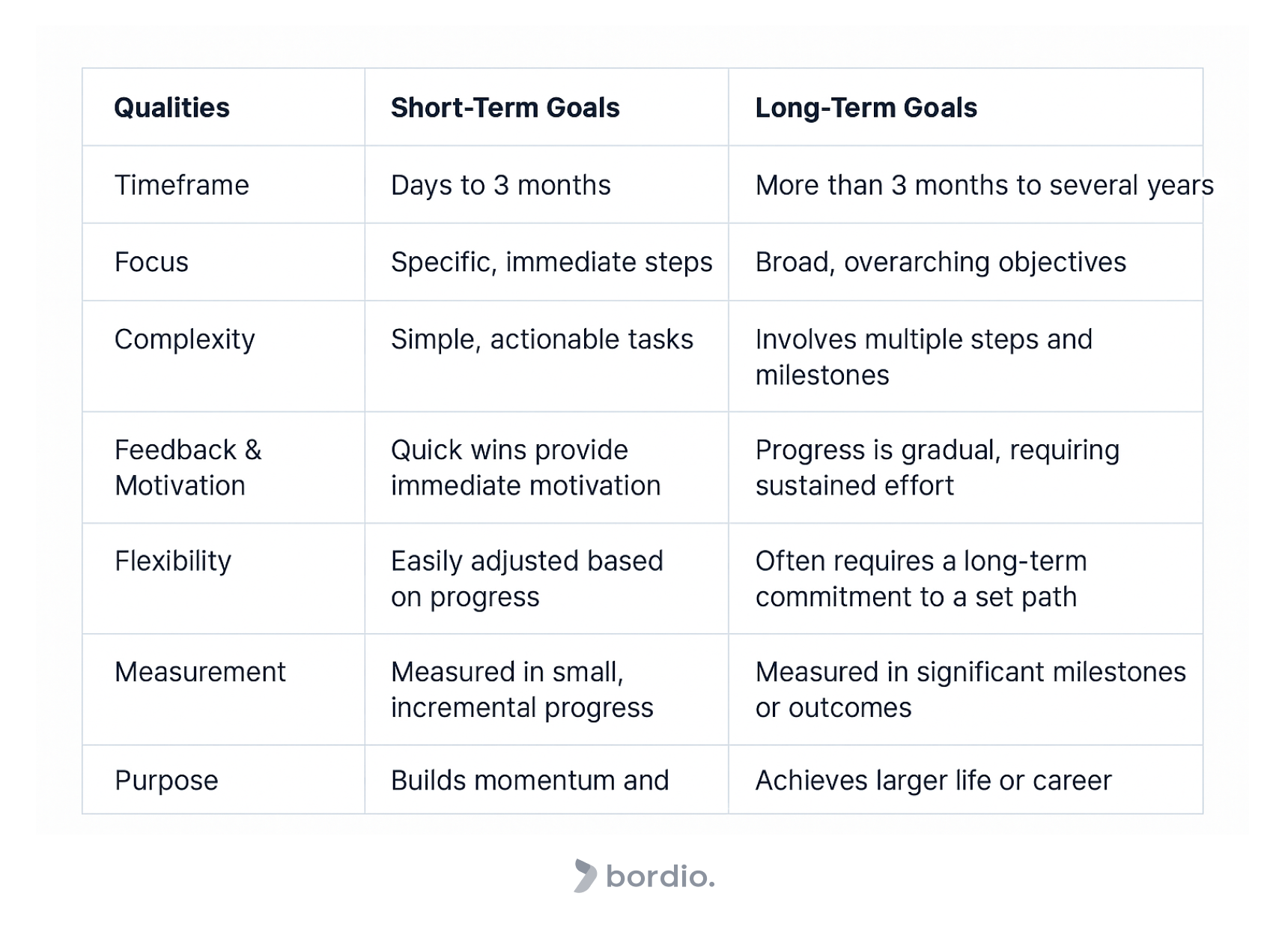 | Qualities | Short-Term Goals | Long-Term Goals |
|---|---|---|
| Timeframe | Days to 3 months | More than 3 months to several years |
| Focus | Specific, immediate steps | Broad, overarching objectives |
| Complexity | Simple, actionable tasks | Involves multiple steps and milestones |
| Feedback & Motivation | Quick wins provide immediate motivation | Progress is gradual, requiring sustained effort |
| Flexibility | Easily adjusted based on progress | Often requires a long-term commitment to a set path |
| Measurement | Measured in small, incremental progress | Measured in significant milestones or outcomes |
| Purpose | Builds momentum and | Achieves larger life or career |

bordio.